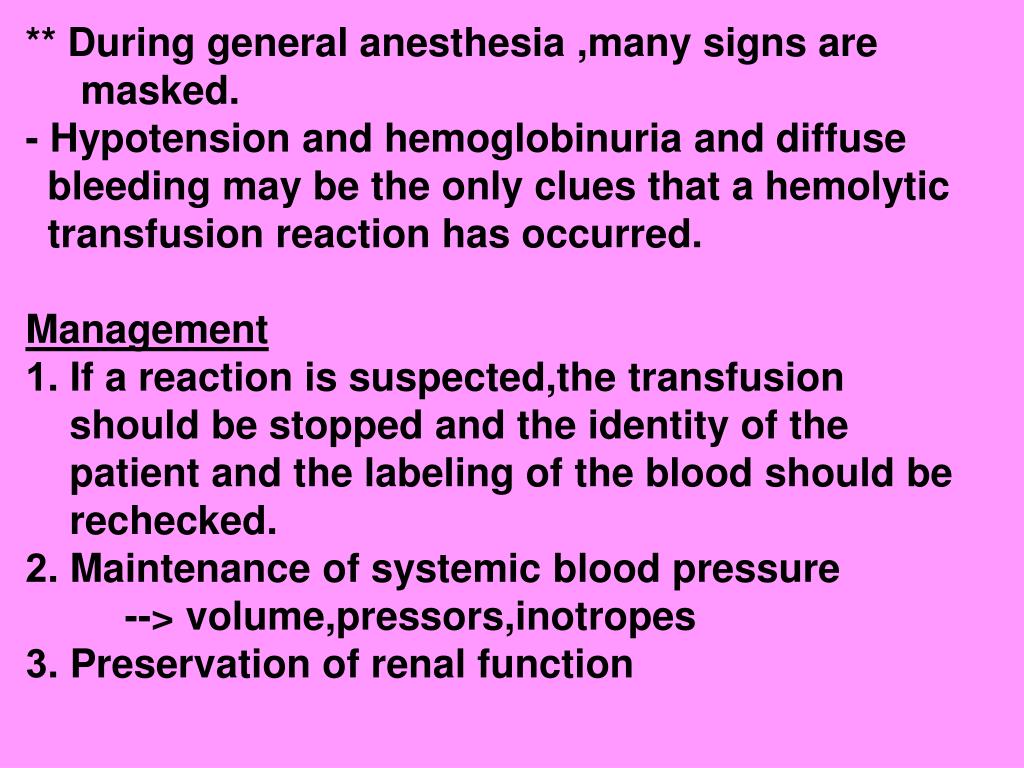 ** During general anesthesia ,many signs are masked.
- Hypotension and hemoglobinuria and diffuse bleeding may be the only clues that a hemolytic transfusion reaction has occurred.

Management
1. If a reaction is suspected,the transfusion should be stopped and the identity of the patient and the labeling of the blood should be rechecked.
2. Maintenance of systemic blood pressure
--> volume,pressors,inotropes
3. Preservation of renal function